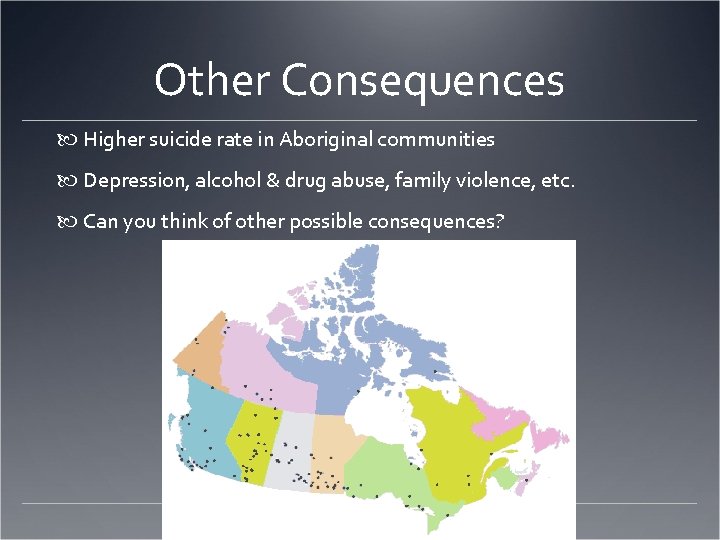 Other Consequences

Higher suicide rate in Aboriginal communities

Depression, alcohol & drug abuse, family violence, etc.

Can you think of other possible consequences?